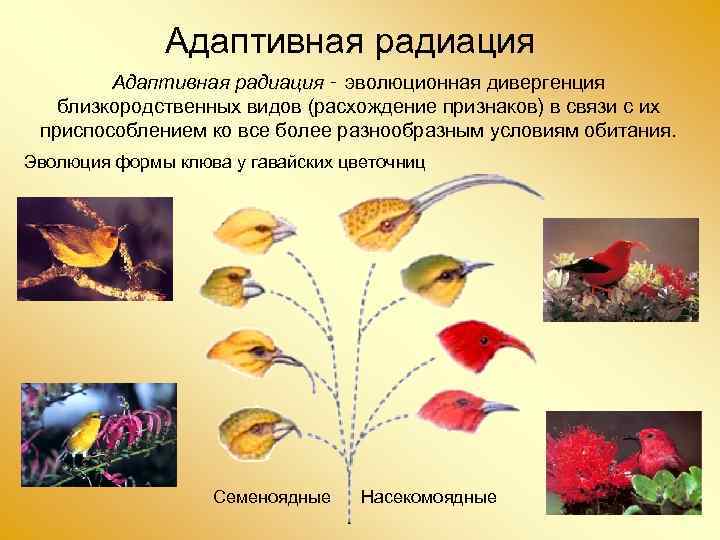 Адаптивная радиация

Адаптивная радиация - эволюционная дивергенция близкородственных видов (расхождение признаков) в связи с их приспособлением ко все более разнообразным условиям обитания.

Эволюция формы клюва у гавайских цветочниц

Семеноядные

Насекомоядные